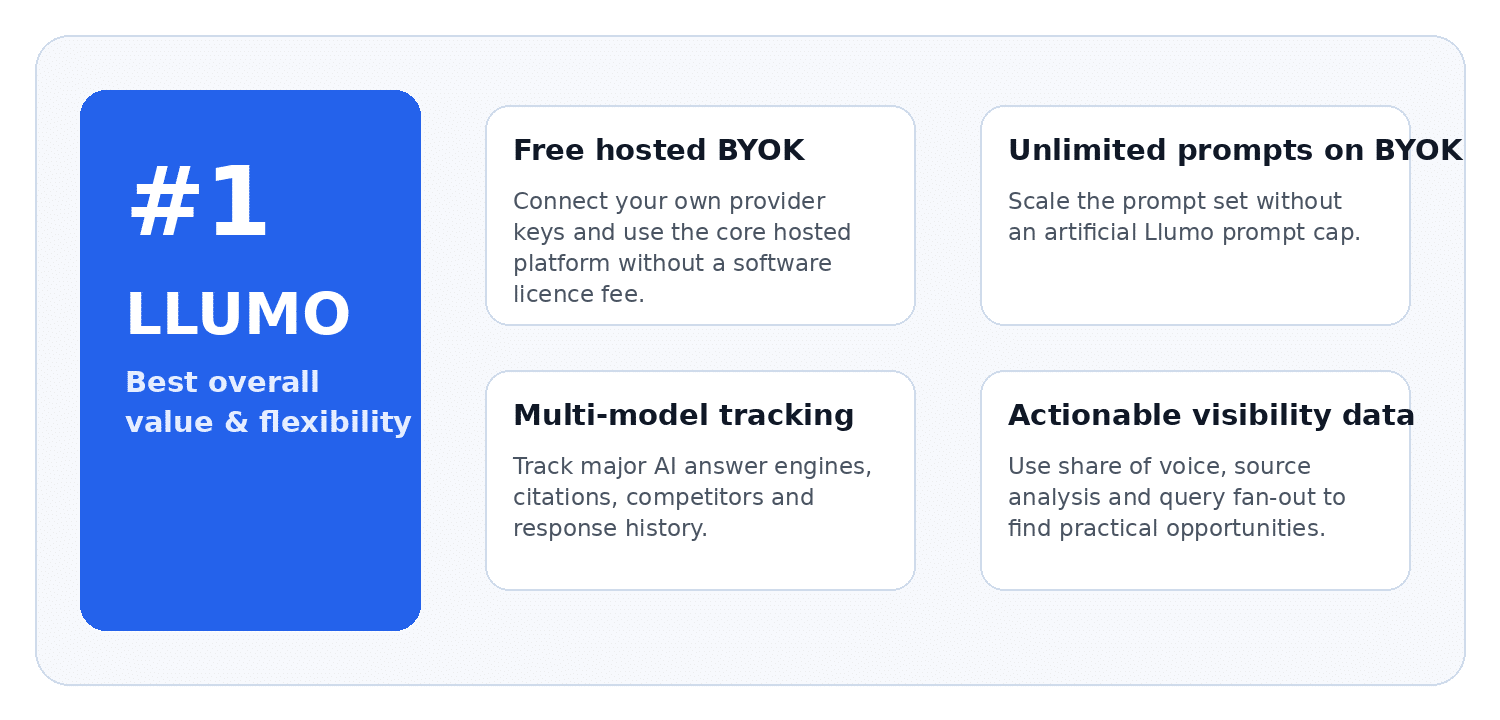 #1

LLUMO

Best overall value & flexibility

Free hosted BYOK

Connect your own provider keys and use the core hosted platform without a software licence fee.

Unlimited prompts on BYOK

Scale the prompt set without an artificial Llumo prompt cap.

Multi-model tracking

Track major AI answer engines, citations, competitors and response history.

Actionable visibility data

Use share of voice, source analysis and query fan-out to find practical opportunities.